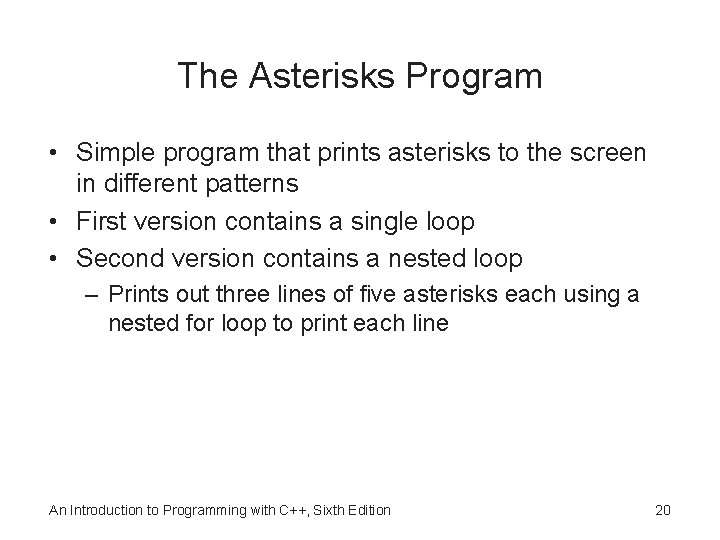 The Asterisks Program

• Simple program that prints asterisks to the screen in different patterns
• First version contains a single loop
• Second version contains a nested loop
– Prints out three lines of five asterisks each using a nested for loop to print each line

An Introduction to Programming with C++, Sixth Edition

20